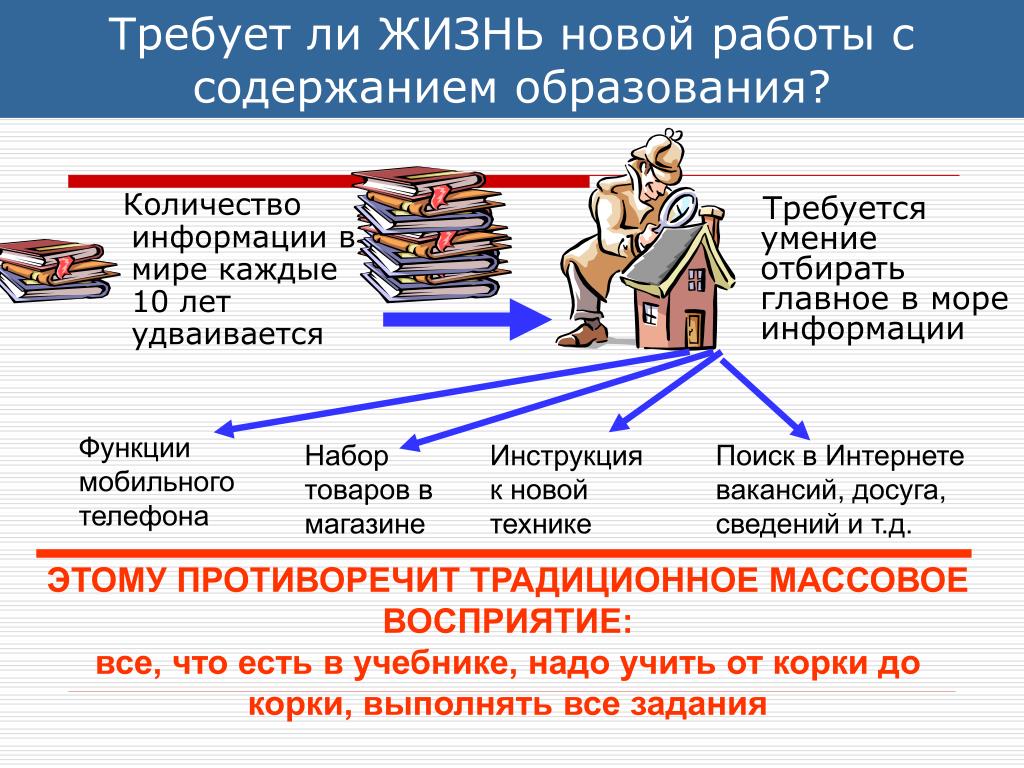 Требует ли ЖИЗНЬ новой работы с содержанием образования?

Количество информации в мире каждые 10 лет удваивается

Требуется умение отбирать главное в море информации

Функции мобильного телефона

Набор товаров в магазине

Инструкция к новой технике

Поиск в Интернете вакансий, досуга, сведений и т.д.

ЭТОМУ ПРОТИВОРЕЧИТ ТРАДИЦИОННОЕ МАССОВОЕ ВОСПРИЯТИЕ:
все, что есть в учебнике, надо учить от корки до корки, выполнять все задания